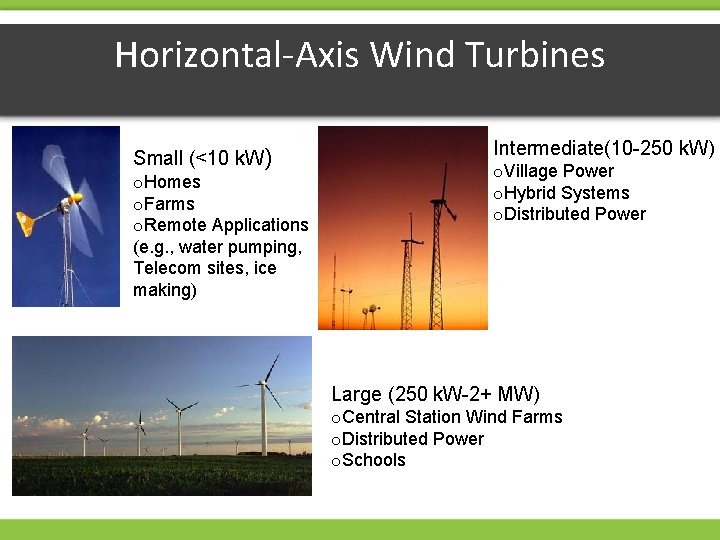 Horizontal-Axis Wind Turbines

Small (<10 kW)
oHomes
oFarms
oRemote Applications (e.g., water pumping, Telecom sites, ice making)

Intermediate(10-250 kW)
oVillage Power
oHybrid Systems
oDistributed Power

Large (250 kW-2+ MW)
oCentral Station Wind Farms
oDistributed Power
oSchools